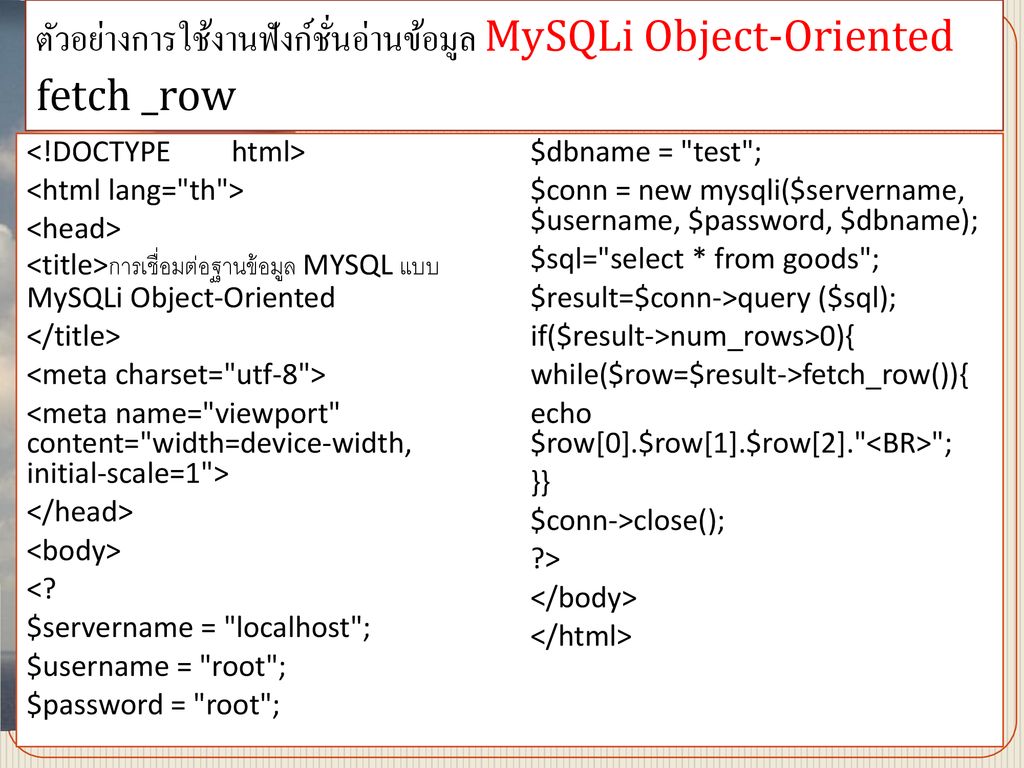 ตัวอย่างการใช้งานฟังก์ชั่นอ่านข้อมูล MySQLi Object-Oriented fetch _row

<!DOCTYPE html>
<html lang="th">
<head>
<title>การเชื่อมต่อฐานข้อมูล MYSQL แบบ MySQLi Object-Oriented
</title>
<meta charset="utf-8">
<meta name="viewport" content="width=device-width, initial-scale=1">
</head>
<body>
<?
$servername = "localhost";
$username = "root";
$password = "root";

$dbname = "test";
$conn = new mysqli($servername, $username, $password, $dbname);
$sql="select * from goods";
$result=$conn->query ($sql);
if($result->num_rows>0){
while($row=$result->fetch_row()){
echo $row[0].$row[1].$row[2]."<BR>";
}}
$conn->close();
?>
</body>
</html>